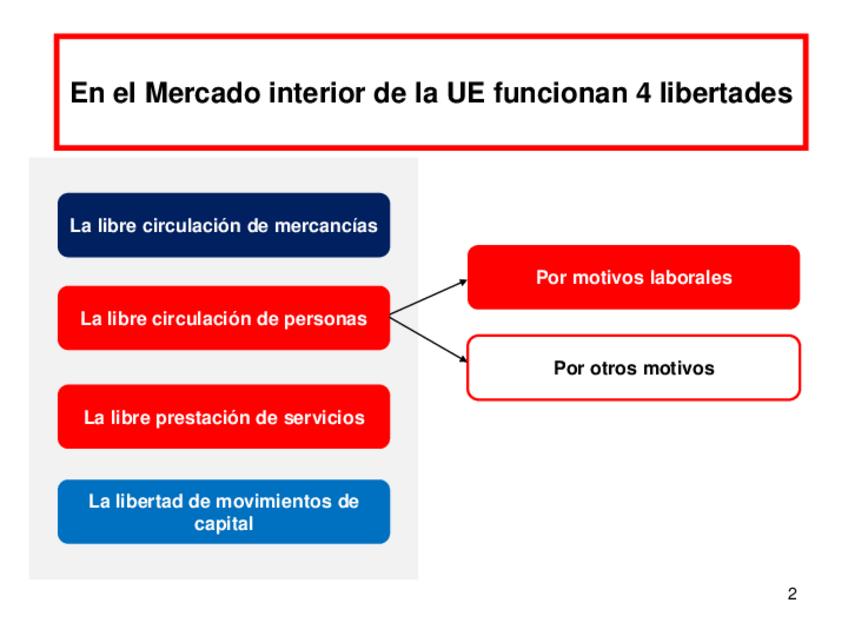 En el Mercado interior de la UE funcionan 4 libertades

La libre circulación de mercancías

La libre circulación de personas

La libre prestación de servicios

La libertad de movimientos de capital

Por motivos laborales

Por otros motivos

2